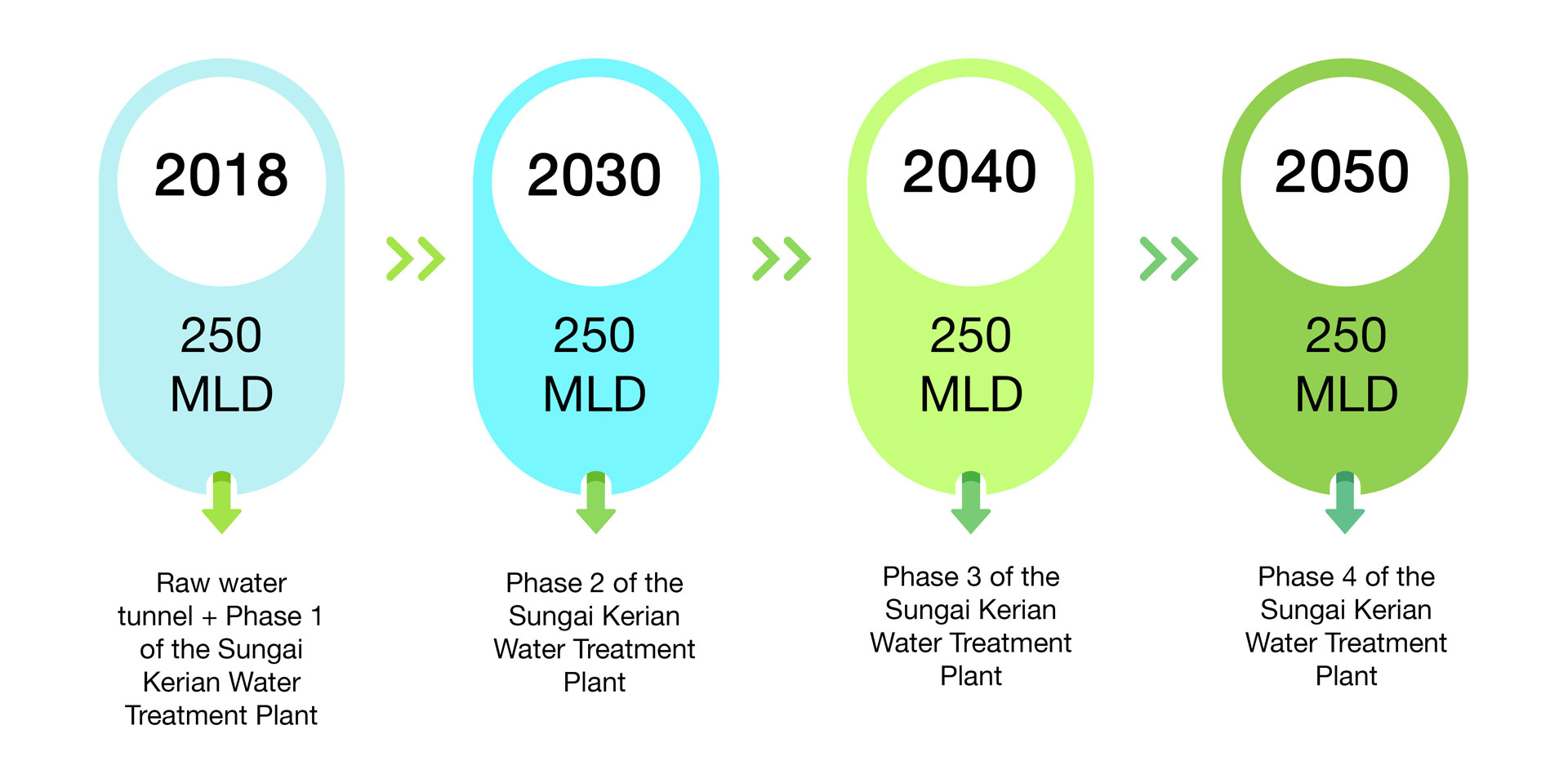 2018

250 MLD

Raw water tunnel + Phase 1 of the Sungai Kerian Water Treatment Plant

2030

250 MLD

Phase 2 of the Sungai Kerian Water Treatment Plant

2040

250 MLD

Phase 3 of the Sungai Kerian Water Treatment Plant

2050

250 MLD

Phase 4 of the Sungai Kerian Water Treatment Plant